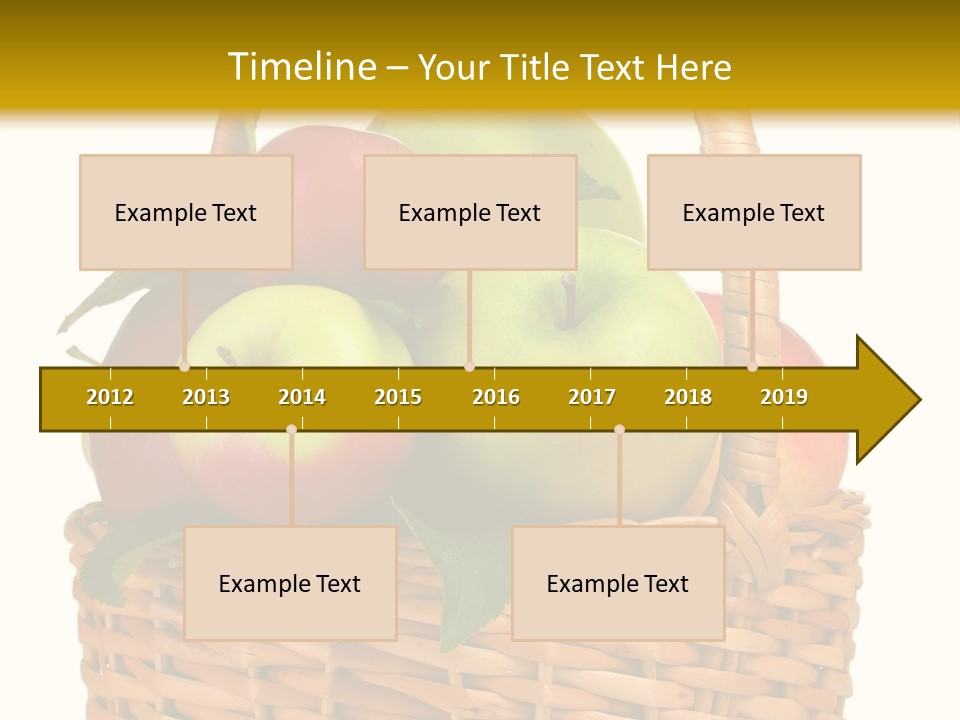 Timeline – Your Title Text Here

Example Text

Example Text

Example Text

2012
2013
2014
2015
2016
2017
2018
2019

Example Text

Example Text